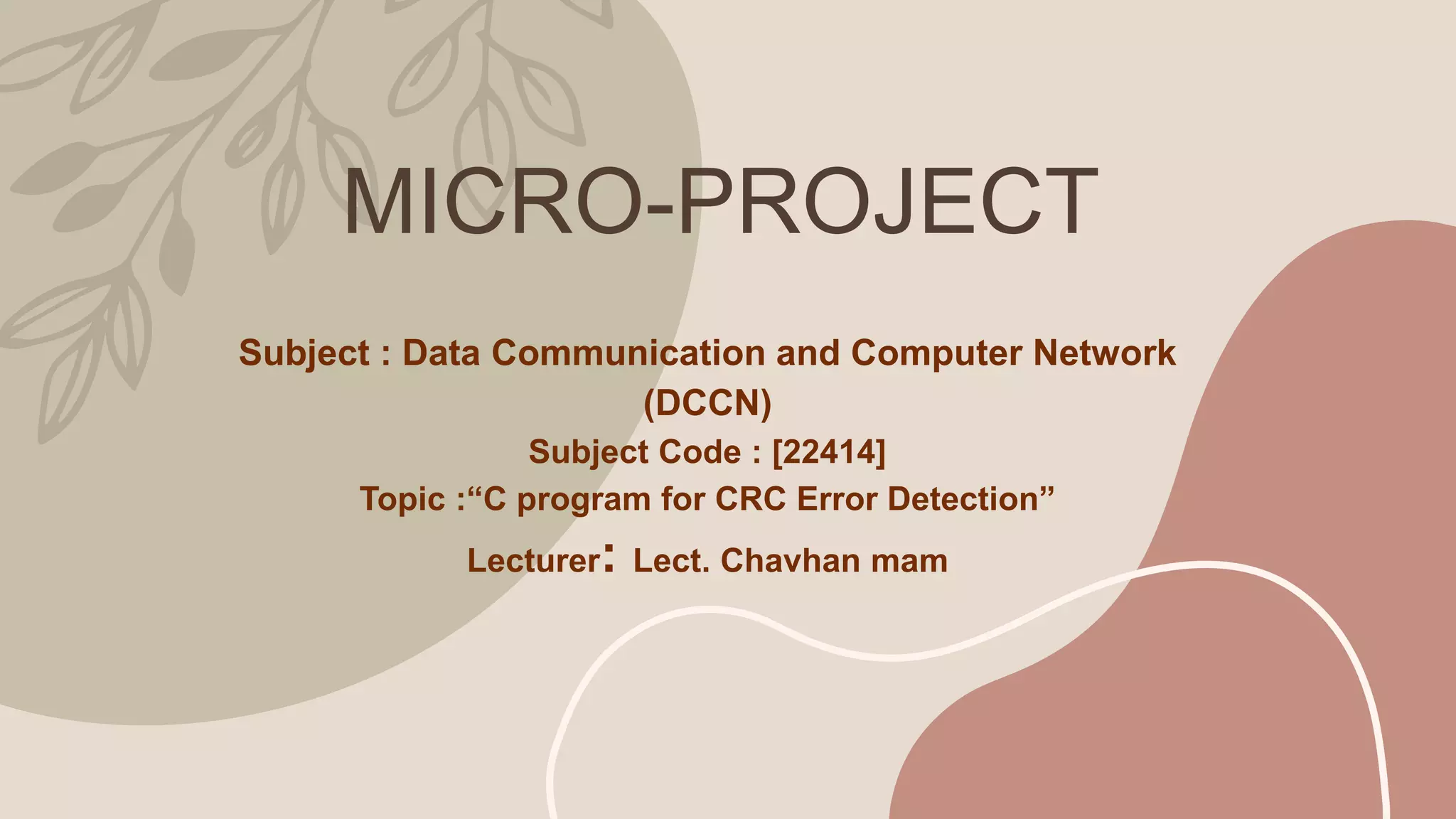 MICRO-PROJECT

Subject : Data Communication and Computer Network (DCCN)
Subject Code : [22414]
Topic :“C program for CRC Error Detection”
Lecturer: Lect. Chavhan mam